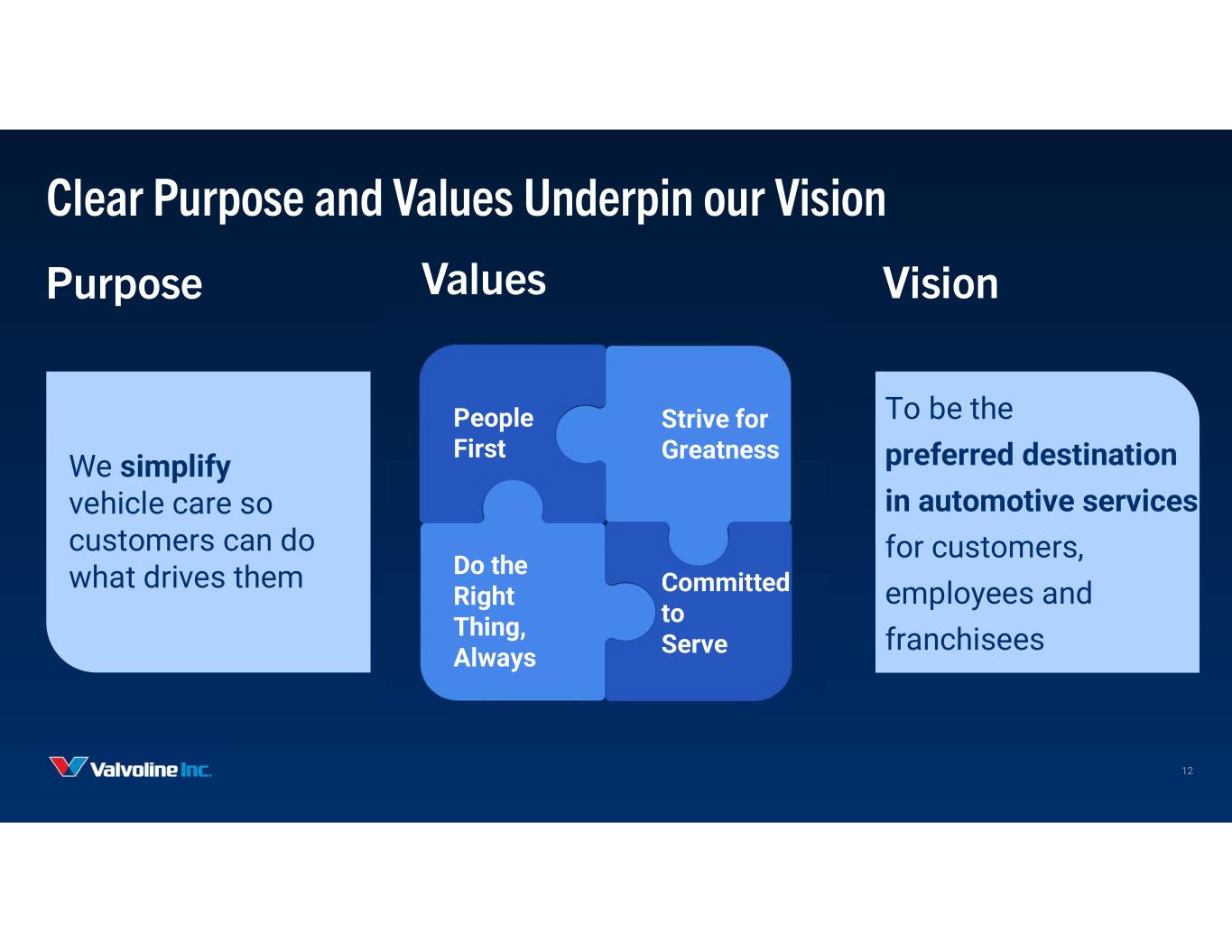 Clear Purpose and Values Underpin our Vision

Purpose

We simplify vehicle care so customers can do what drives them

Values

People First

Strive for Greatness

Do the Right Thing, Always

Committed to Serve

Vision

To be the preferred destination in automotive services for customers, employees and franchisees

Valvoline Inc.

12